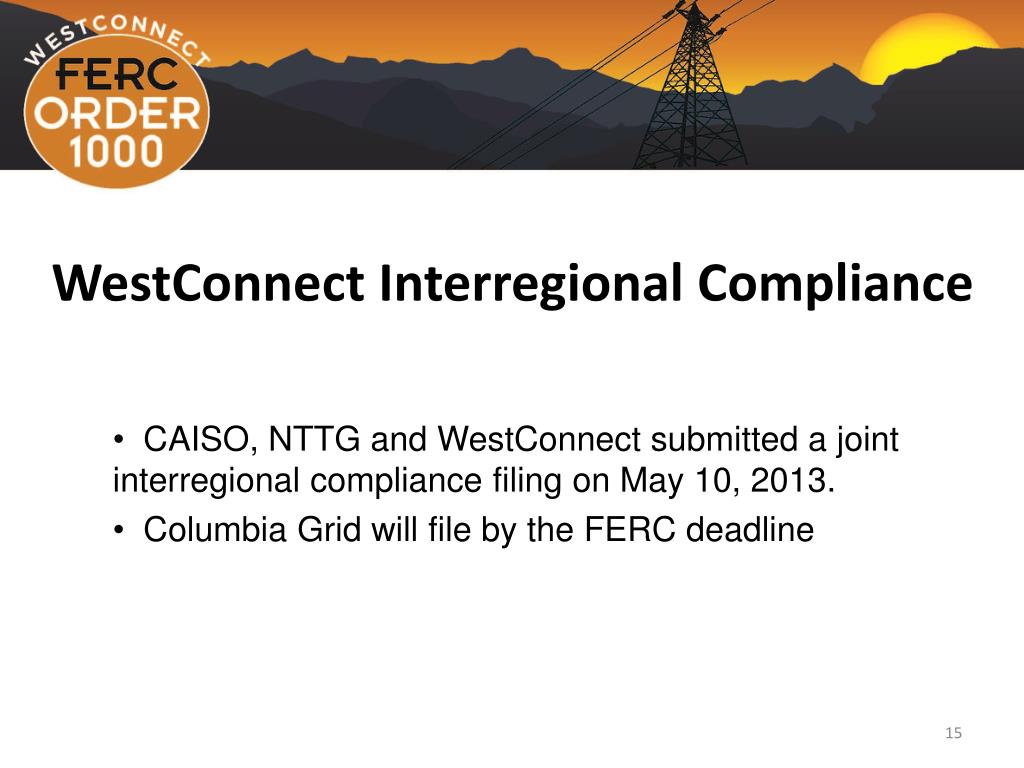 WESTCONNECT
FERC
ORDER
1000

WestConnect Interregional Compliance

• CAISO, NTTG and WestConnect submitted a joint interregional compliance filing on May 10, 2013.

• Columbia Grid will file by the FERC deadline

15